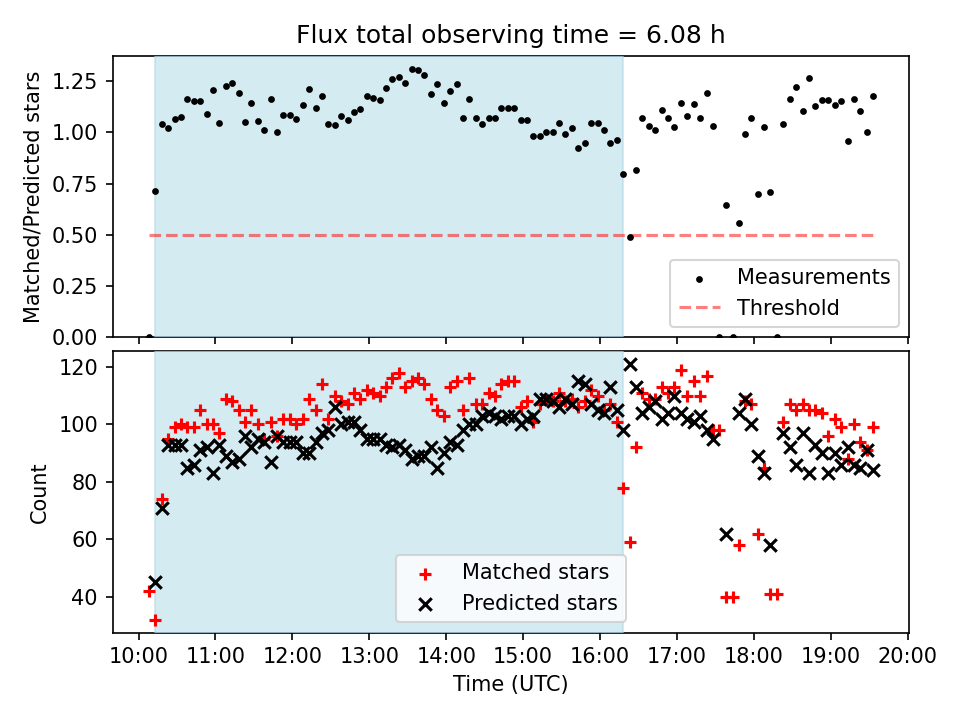 Flux total observing time = 6.08 h

Matched/Predicted stars

1.25
1.00
0.75
0.50
0.25
0.00

Measurements
Threshold

Count

120
100
80
60
40

Matched stars
Predicted stars

10:00 11:00 12:00 13:00 14:00 15:00 16:00 17:00 18:00 19:00 20:00

Time (UTC)